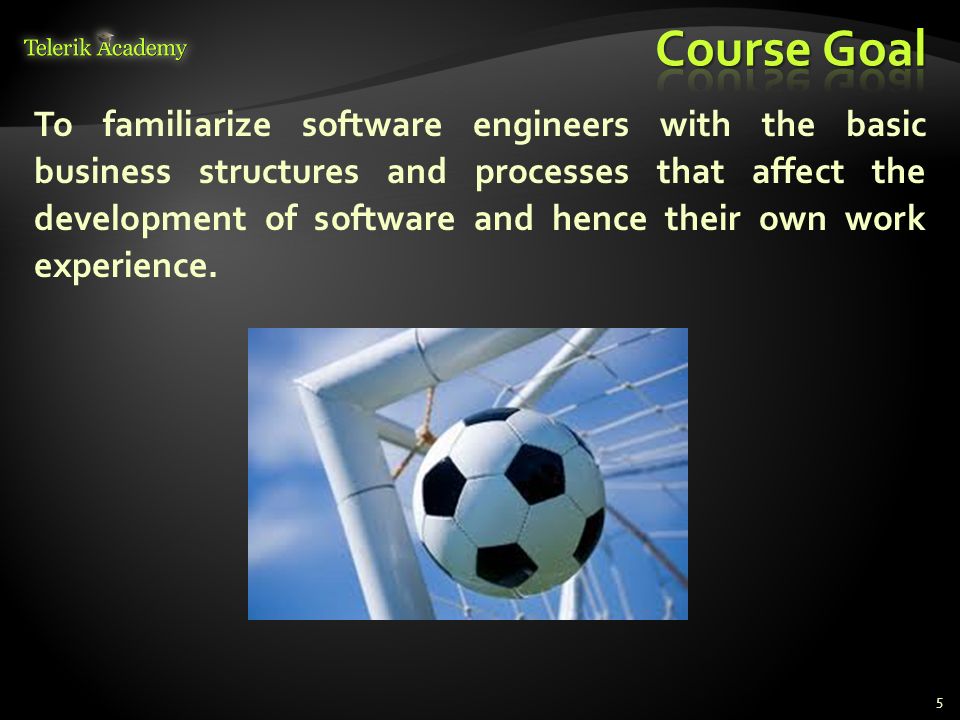 Telerik Academy

Course Goal

To familiarize software engineers with the basic business structures and processes that affect the development of software and hence their own work experience.

5